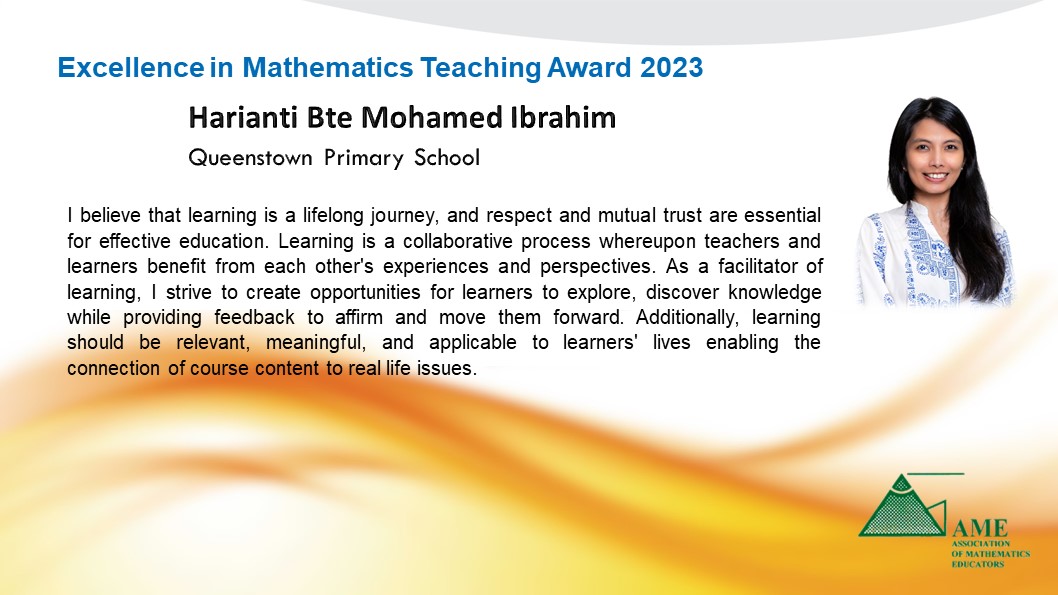 Excellence in Mathematics Teaching Award 2023

Harianti Bte Mohamed Ibrahim

Queenstown Primary School

I believe that learning is a lifelong journey, and respect and mutual trust are essential for effective education. Learning is a collaborative process whereupon teachers and learners benefit from each other's experiences and perspectives. As a facilitator of learning, I strive to create opportunities for learners to explore, discover knowledge while providing feedback to affirm and move them forward. Additionally, learning should be relevant, meaningful, and applicable to learners' lives enabling the connection of course content to real life issues.

AME
ASSOCIATION OF MATHEMATICS EDUCATORS